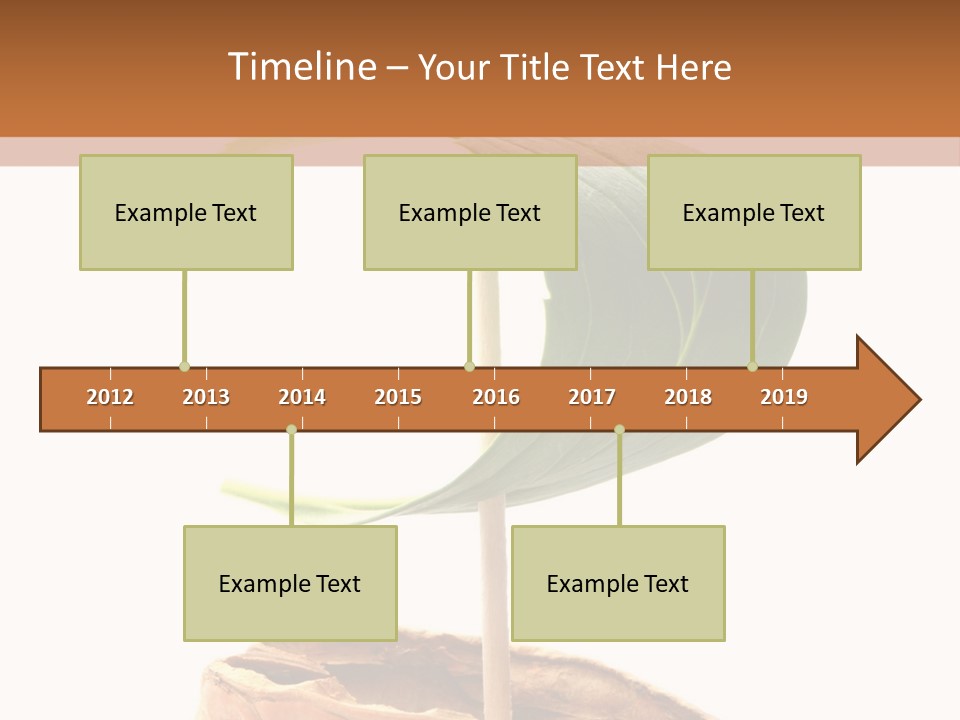 Timeline – Your Title Text Here

Example Text

Example Text

Example Text

2012 2013 2014 2015 2016 2017 2018 2019

Example Text

Example Text